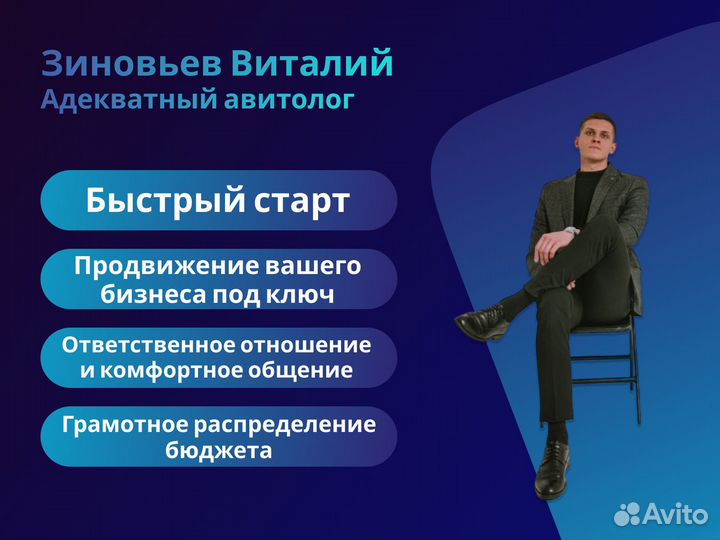 Зиновьев Виталий
Адекватный авитолог

Быстрый старт

Продвижение вашего бизнеса под ключ

Ответственное отношение и комфортное общение

Грамотное распределение бюджета

Avito